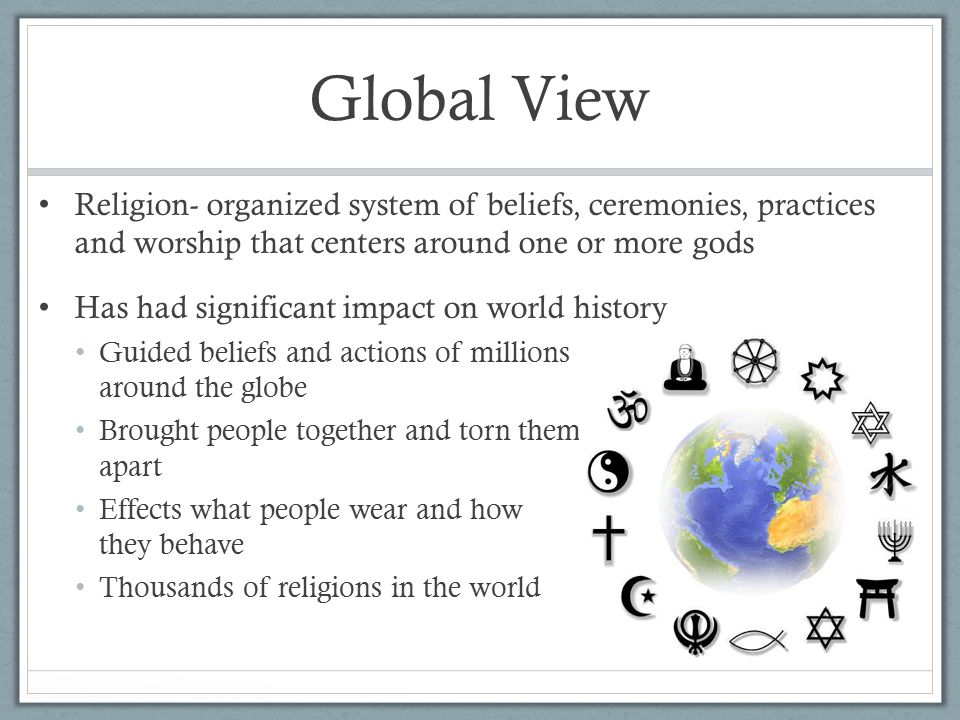 Global View

• Religion- organized system of beliefs, ceremonies, practices and worship that centers around one or more gods

• Has had significant impact on world history
  • Guided beliefs and actions of millions around the globe
  • Brought people together and torn them apart
  • Effects what people wear and how they behave
  • Thousands of religions in the world